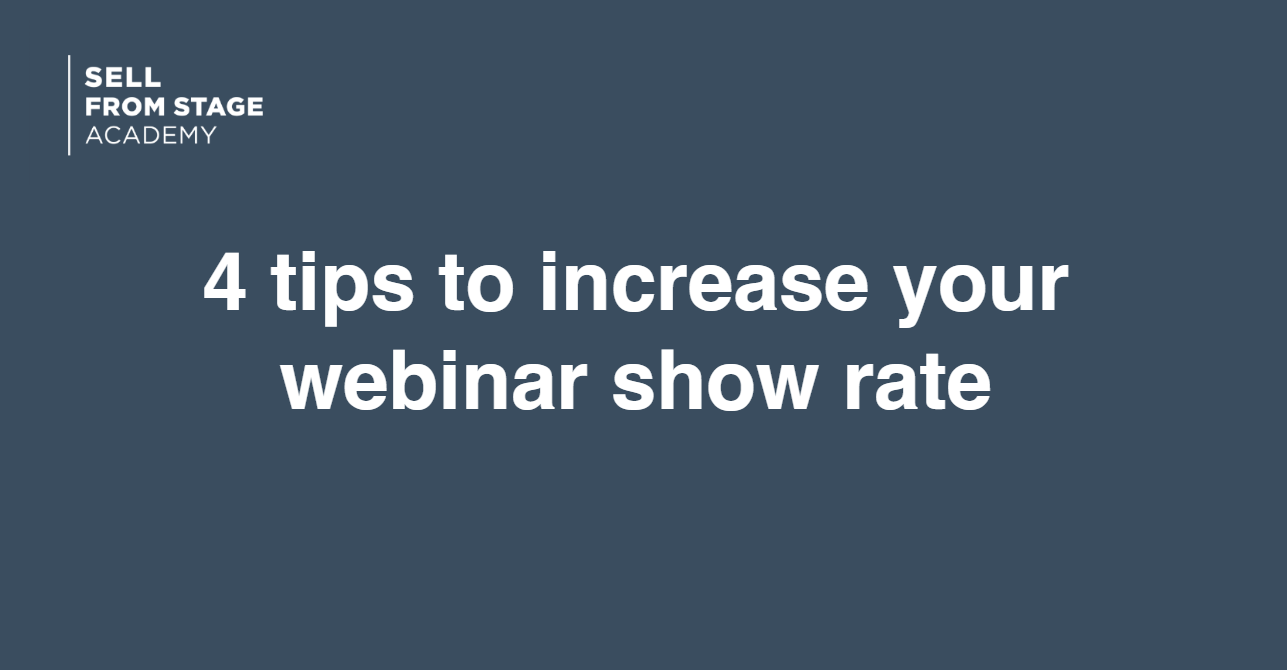 SELL
FROM STAGE
ACADEMY

4 tips to increase your webinar show rate